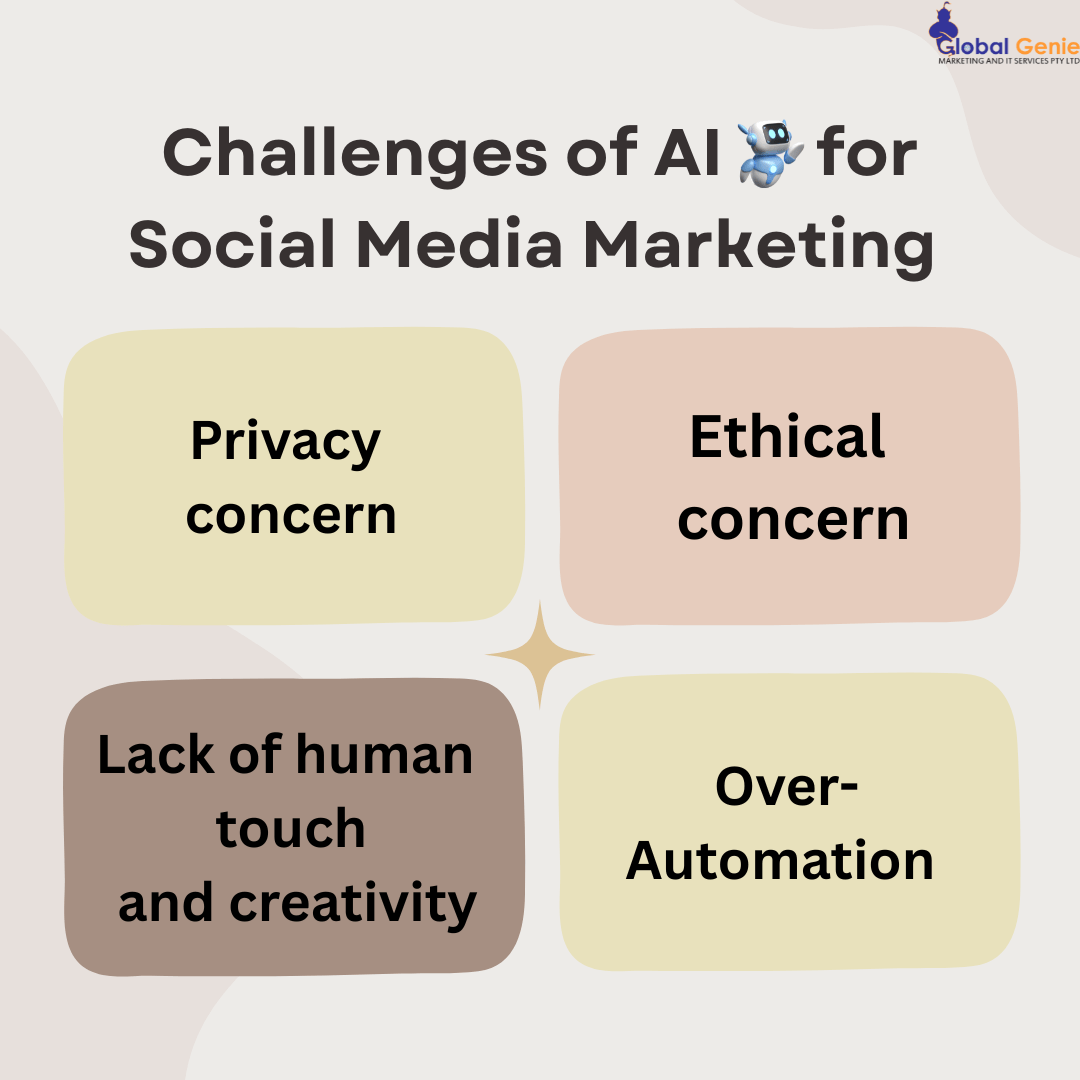 Global Genie
MARKETING AND IT SERVICES PTY LTD

Challenges of AI for Social Media Marketing

Privacy concern

Ethical concern

Lack of human touch and creativity

Over-Automation